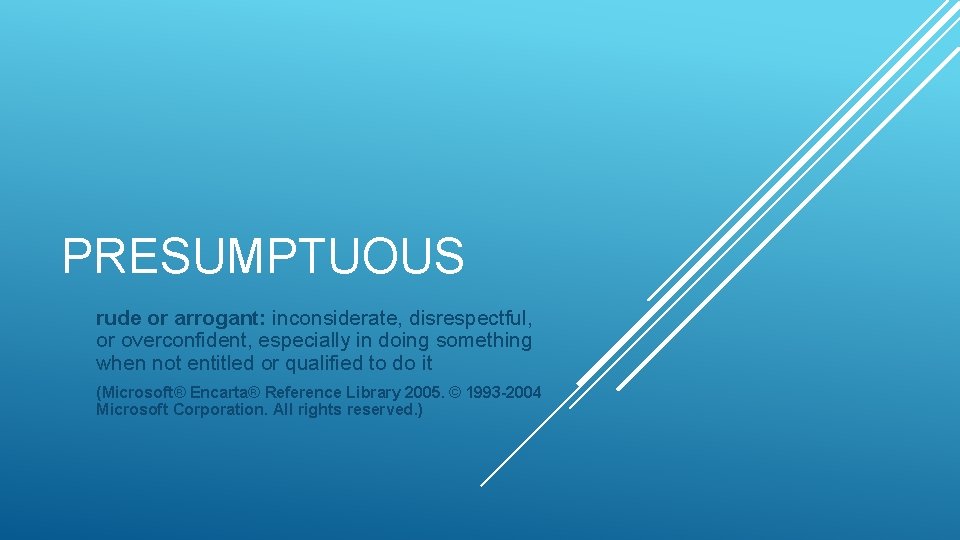 PRESUMPTUOUS

rude or arrogant: inconsiderate, disrespectful, or overconfident, especially in doing something when not entitled or qualified to do it

(Microsoft® Encarta® Reference Library 2005. © 1993-2004 Microsoft Corporation. All rights reserved.)